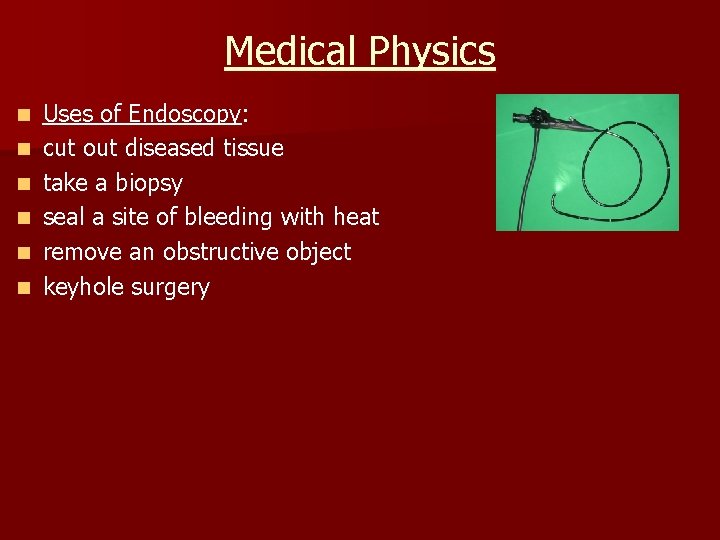 Medical Physics

- Uses of Endoscopy:
- cut out diseased tissue
- take a biopsy
- seal a site of bleeding with heat
- remove an obstructive object
- keyhole surgery